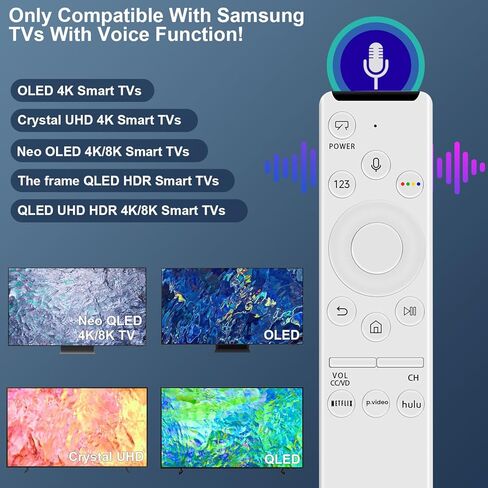 Only Compatible With Samsung TVs With Voice Function!

OLED 4K Smart TVs

Crystal UHD 4K Smart TVs

Neo OLED 4K/8K Smart TVs

The frame QLED HDR Smart TVs

QLED UHD HDR 4K/8K Smart TVs

Neo QLED 4K/8K TV

OLED

Crystal UHD

QLED

POWER

123

VOL CC/VD

CH

NETFLIX

p.video

hulu